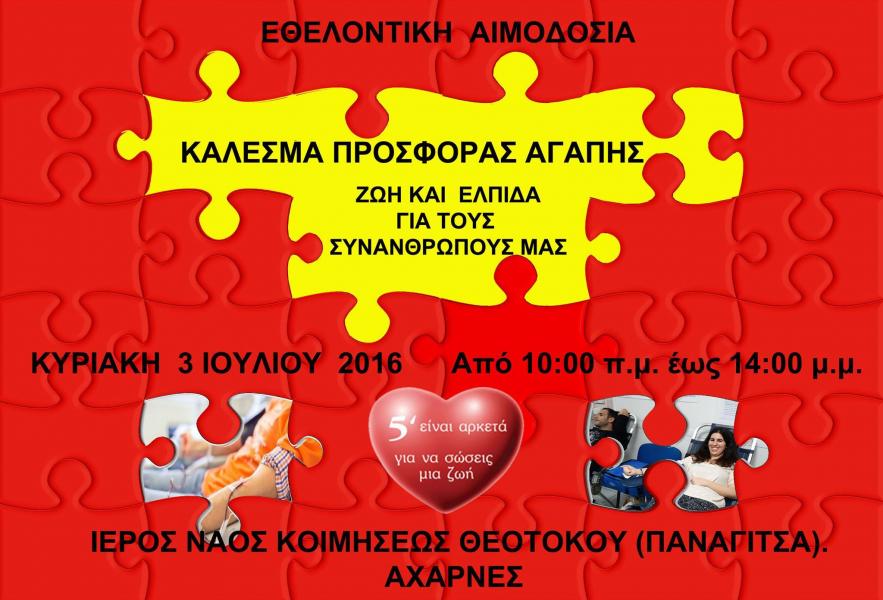 ΕΘΕΛΟΝΤΙΚΗ ΑΙΜΟΔΟΣΙΑ

ΚΑΛΕΣΜΑ ΠΡΟΣΦΟΡΑΣ ΑΓΑΠΗΣ

ΖΩΗ ΚΑΙ ΕΛΠΙΔΑ
ΓΙΑ ΤΟΥΣ
ΣΥΝΑΝΘΡΩΠΟΥΣ ΜΑΣ

ΚΥΡΙΑΚΗ 3 ΙΟΥΛΙΟΥ 2016 Από 10:00 π.μ. έως 14:00 μ.μ.

5' είναι αρκετά
για να σώσεις
μια ζωή

ΙΕΡΟΣ ΝΑΟΣ ΚΟΙΜΗΣΕΩΣ ΘΕΟΤΟΚΟΥ (ΠΑΝΑΓΙΤΣΑ).
ΑΧΑΡΝΕΣ